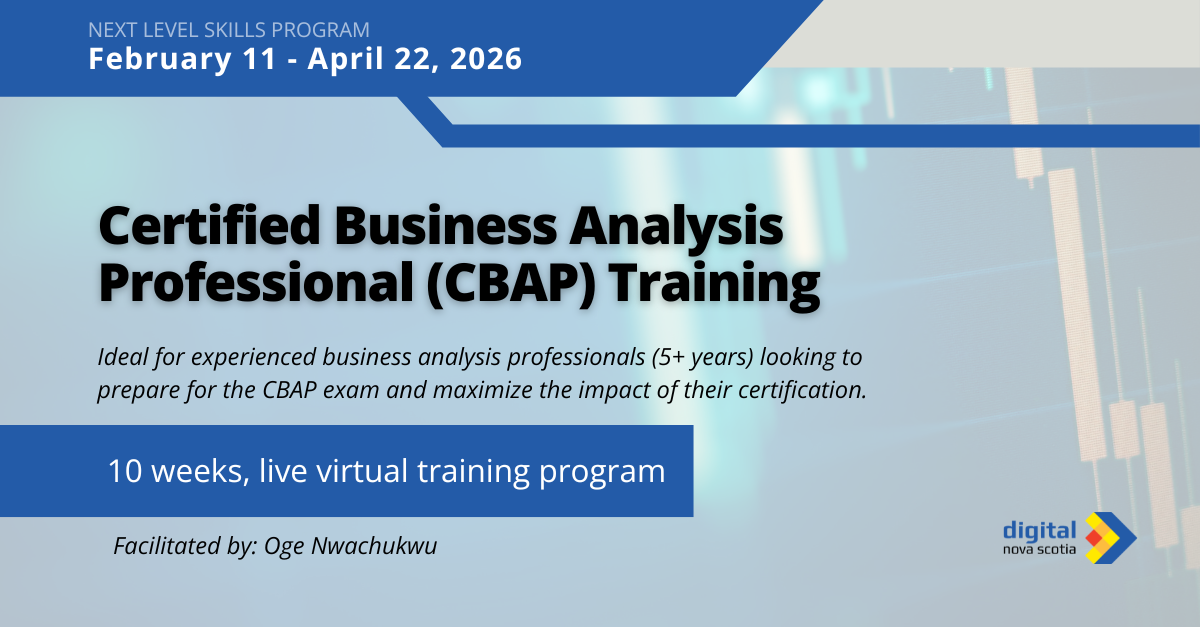 NEXT LEVEL SKILLS PROGRAM
February 11 - April 22, 2026

Certified Business Analysis Professional (CBAP) Training

Ideal for experienced business analysis professionals (5+ years) looking to prepare for the CBAP exam and maximize the impact of their certification.

10 weeks, live virtual training program

Facilitated by: Oge Nwachukwu

digital
nova scotia